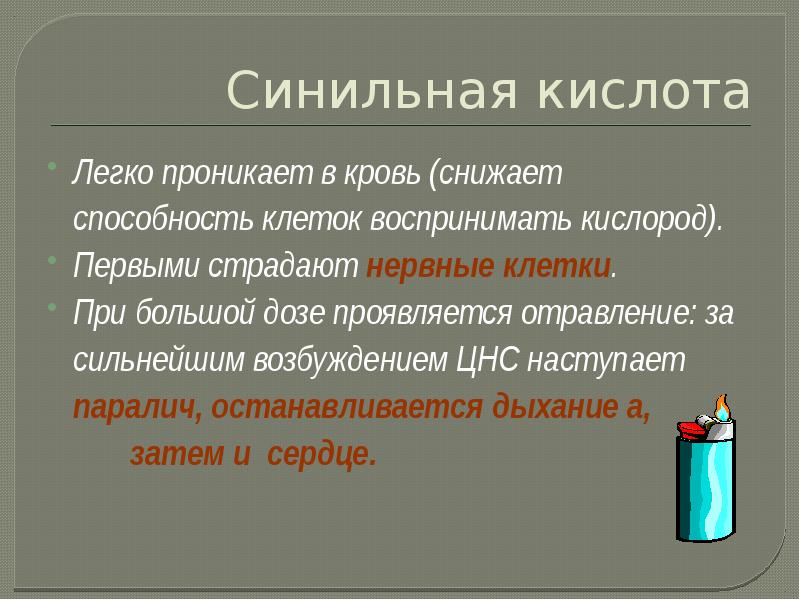 Синильная кислота

Легко проникает в кровь (снижает способность клеток воспринимать кислород).

Первыми страдают нервные клетки.

При большой дозе проявляется отравление: за сильнейшим возбуждением ЦНС наступает паралич, останавливается дыхание а, затем и сердце.